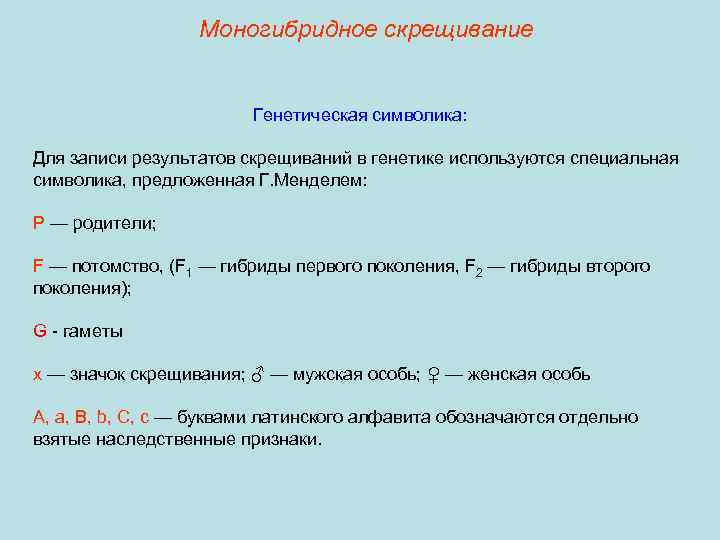 Моногибридное скрещивание

Генетическая символика:

Для записи результатов скрещиваний в генетике используются специальная символика, предложенная Г.Менделем:

P — родители;

F — потомство, ($F_1$ — гибриды первого поколения, $F_2$ — гибриды второго поколения);

G - гаметы

x — значок скрещивания; ♂ — мужская особь; ♀ — женская особь

A, a, B, b, C, c — буквами латинского алфавита обозначаются отдельно взятые наследственные признаки.